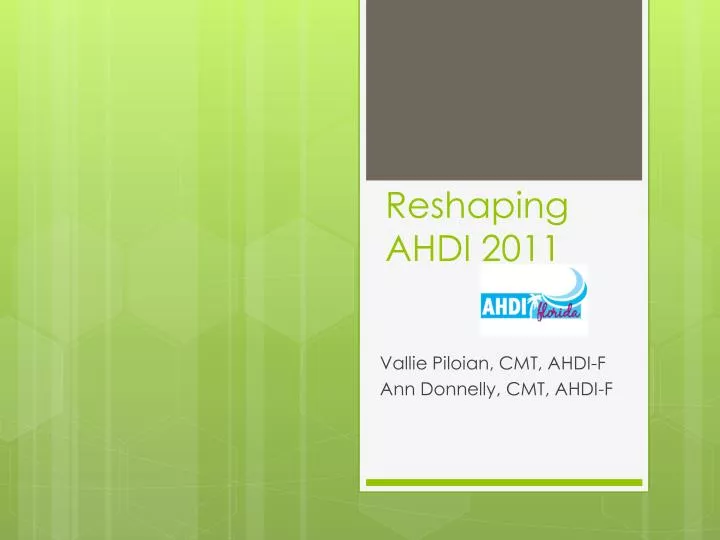 Reshaping AHDI 2011

AHDI florida

Vallie Piloian, CMT, AHDI-F
Ann Donnelly, CMT, AHDI-F